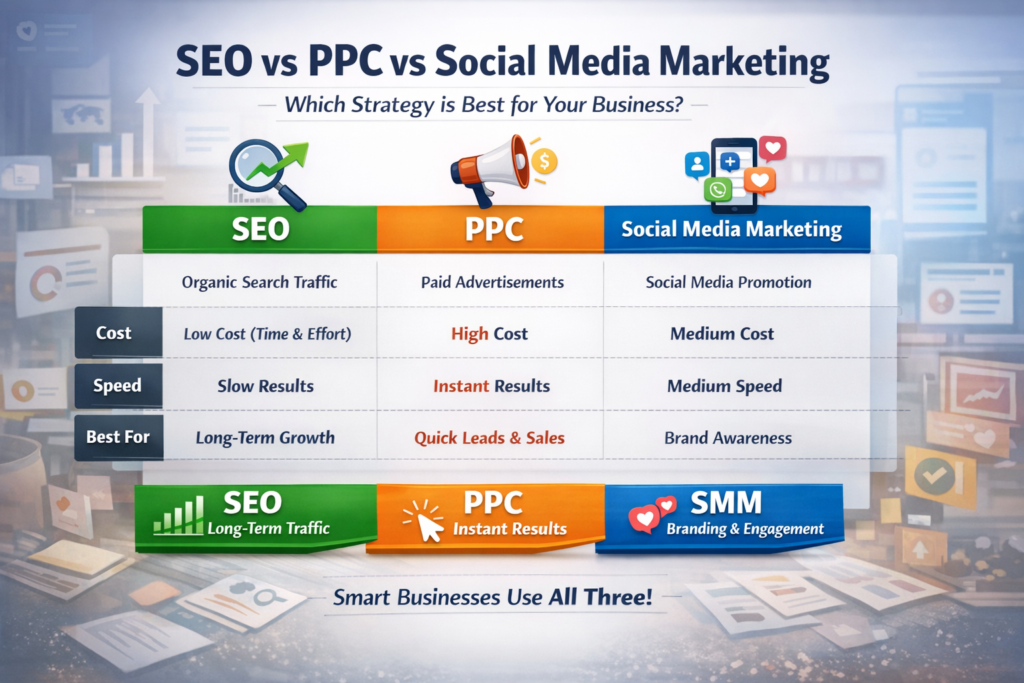 SEO vs PPC vs Social Media Marketing

Which Strategy is Best for Your Business?

| | SEO | PPC | Social Media Marketing |
|---|---|---|---|
| | Organic Search Traffic | Paid Advertisements | Social Media Promotion |
| Cost | Low Cost (Time & Effort) | High Cost | Medium Cost |
| Speed | Slow Results | Instant Results | Medium Speed |
| Best For | Long-Term Growth | Quick Leads & Sales | Brand Awareness |

SEO
Long-Term Traffic

PPC
Instant Results

SMM
Branding & Engagement

Smart Businesses Use All Three!